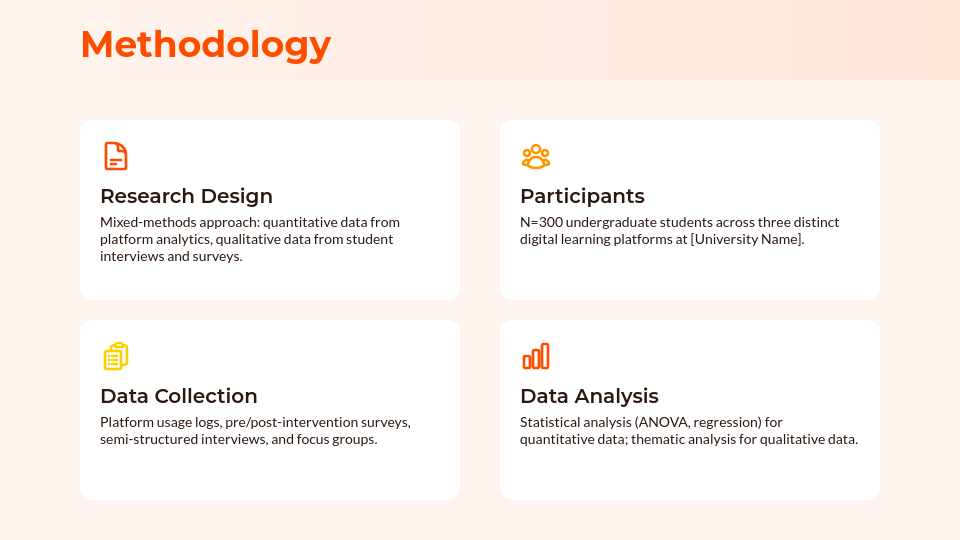 Methodology

Research Design

Mixed-methods approach: quantitative data from platform analytics, qualitative data from student interviews and surveys.

Participants

N=300 undergraduate students across three distinct digital learning platforms at [University Name].

Data Collection

Platform usage logs, pre/post-intervention surveys, semi-structured interviews, and focus groups.

Data Analysis

Statistical analysis (ANOVA, regression) for quantitative data; thematic analysis for qualitative data.